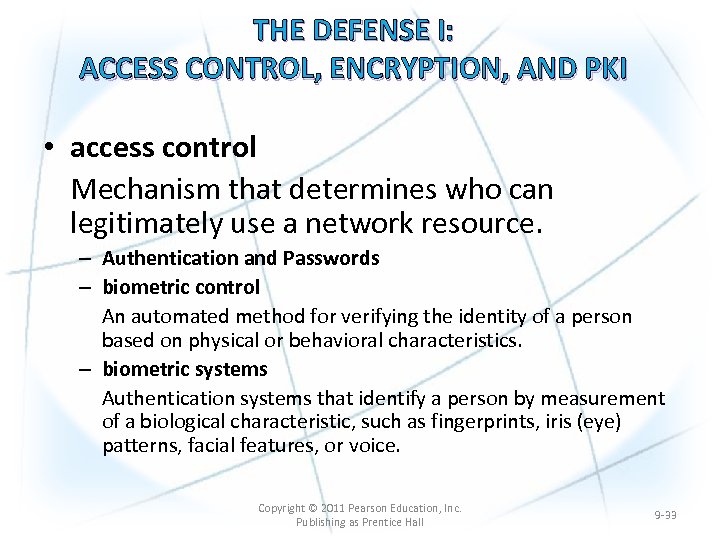 THE DEFENSE I:
ACCESS CONTROL, ENCRYPTION, AND PKI

• access control
Mechanism that determines who can legitimately use a network resource.
– Authentication and Passwords
– biometric control
An automated method for verifying the identity of a person based on physical or behavioral characteristics.
– biometric systems
Authentication systems that identify a person by measurement of a biological characteristic, such as fingerprints, iris (eye) patterns, facial features, or voice.

Copyright © 2011 Pearson Education, Inc.
Publishing as Prentice Hall

9-33